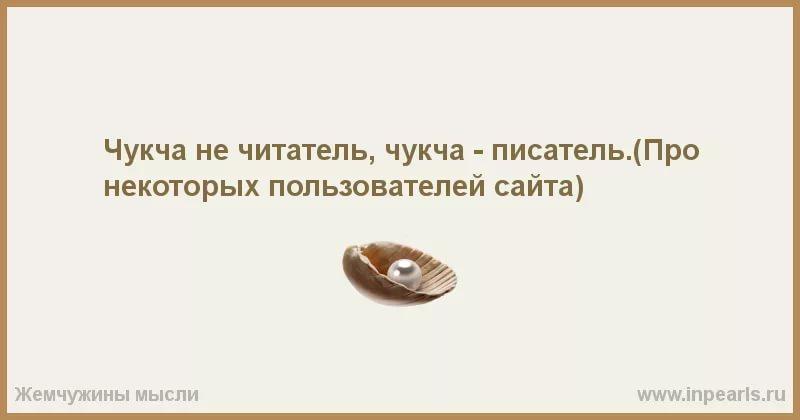 Чукча не читатель, чукча - писатель.(Про некоторых пользователей сайта)

Жемчужины мысли

www.inpearls.ru